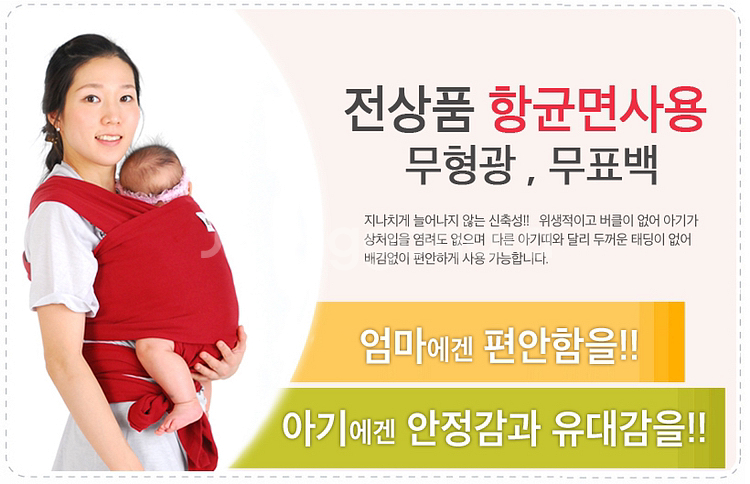 전상품 항균면사용
무형광 , 무표백

지나치게 늘어나지 않는 신축성!! 위생적이고 버클이 없어 아기가 상처입을 염려도 없으며 다른 아기띠와 달리 두꺼운 태딩이 없어 배김없이 편안하게 사용 가능합니다.

엄마에겐 편안함을!!

아기에겐 안정감과 유대감을!!